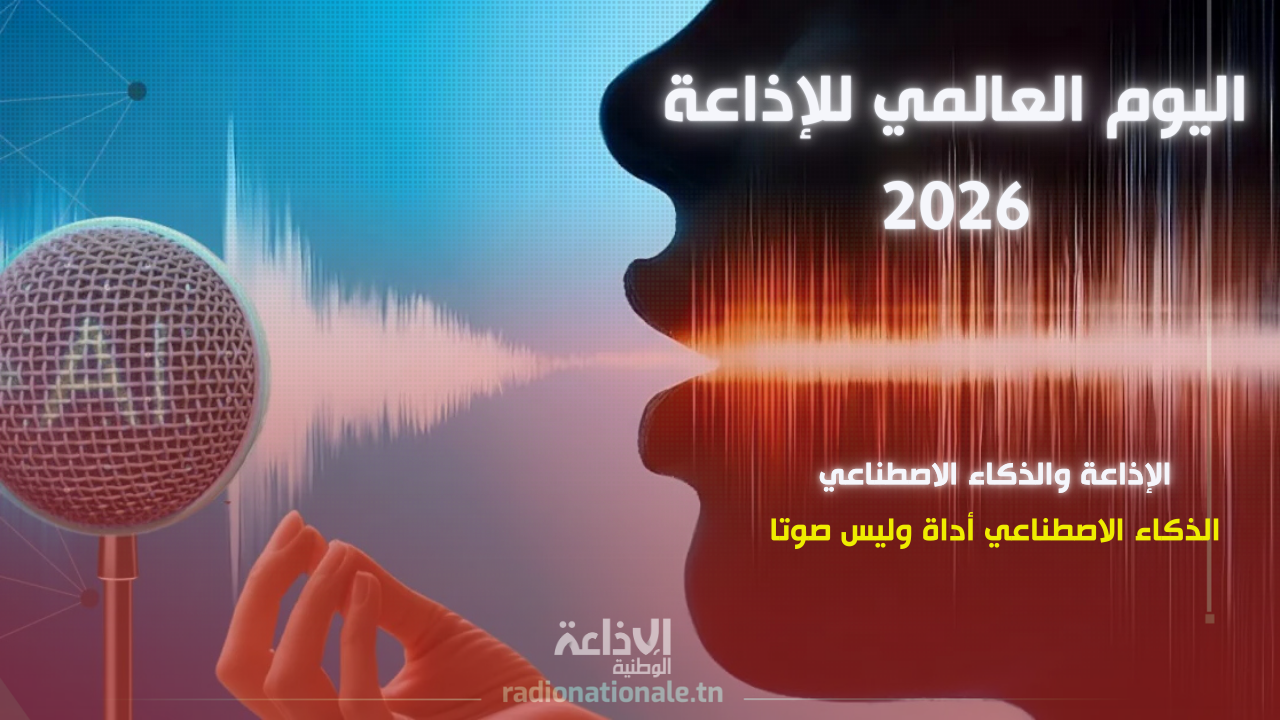 اليوم العالمي للإذاعة
2026

AI

الإذاعة والذكاء الاصطناعي

الذكاء الاصطناعي أداة وليس صوتا

الإذاعة الوطنية
radionationale.tn